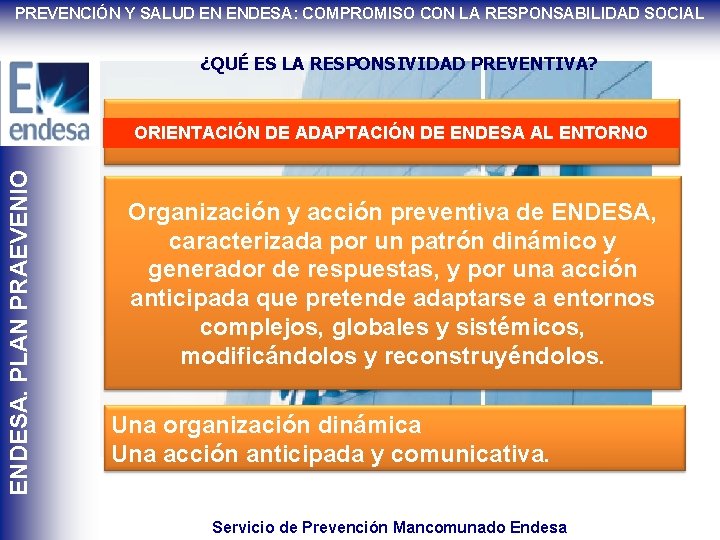 PREVENCIÓN Y SALUD EN ENDESA: COMPROMISO CON LA RESPONSABILIDAD SOCIAL

endesa

ENDESA. PLAN PRAEVENIO

¿QUÉ ES LA RESPONSIVIDAD PREVENTIVA?

ORIENTACIÓN DE ADAPTACIÓN DE ENDESA AL ENTORNO

Organización y acción preventiva de ENDESA, caracterizada por un patrón dinámico y generador de respuestas, y por una acción anticipada que pretende adaptarse a entornos complejos, globales y sistémicos, modificándolos y reconstruyéndolos.

Una organización dinámica
Una acción anticipada y comunicativa.

Servicio de Prevención Mancomunado Endesa